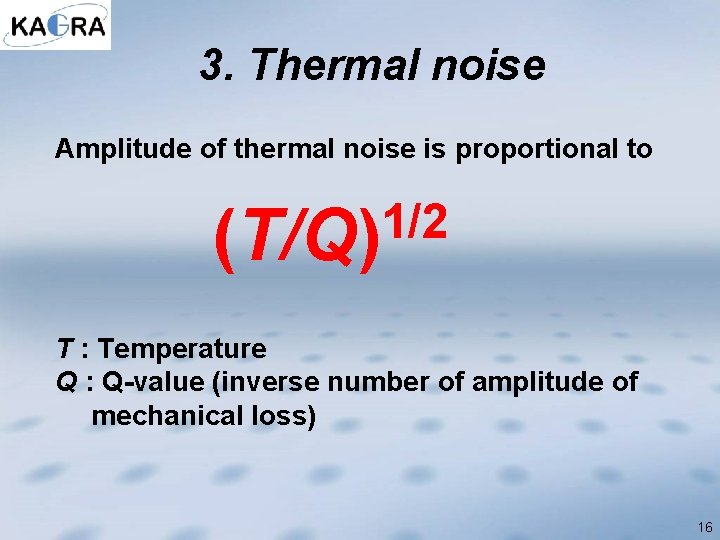 KAGRA

3. Thermal noise

Amplitude of thermal noise is proportional to

$(T/Q)^{1/2}$

$T$ : Temperature
$Q$ : Q-value (inverse number of amplitude of mechanical loss)

16